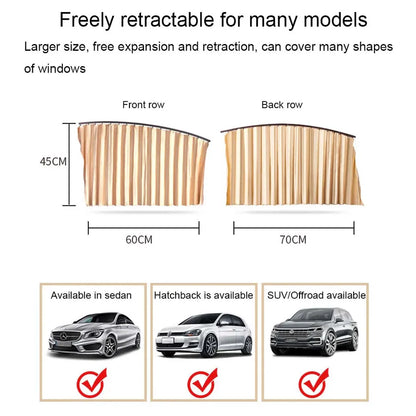 Freely retractable for many models

Larger size, free expansion and retraction, can cover many shapes of windows

Front row

Back row

45CM

60CM

70CM

Available in sedan

Hatchback is available

SUV/Offroad available